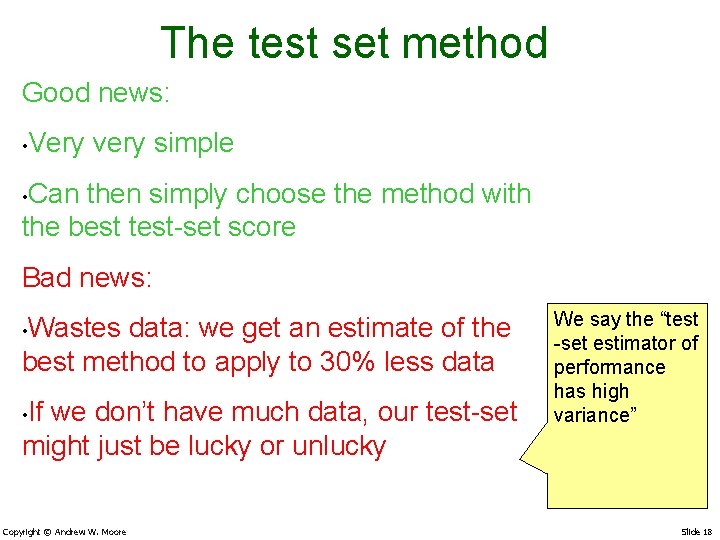 The test set method

Good news:

•Very very simple

•Can then simply choose the method with the best test-set score

Bad news:

•Wastes data: we get an estimate of the best method to apply to 30% less data

•If we don't have much data, our test-set might just be lucky or unlucky

We say the "test -set estimator of performance has high variance"

Copyright © Andrew W. Moore

Slide 18